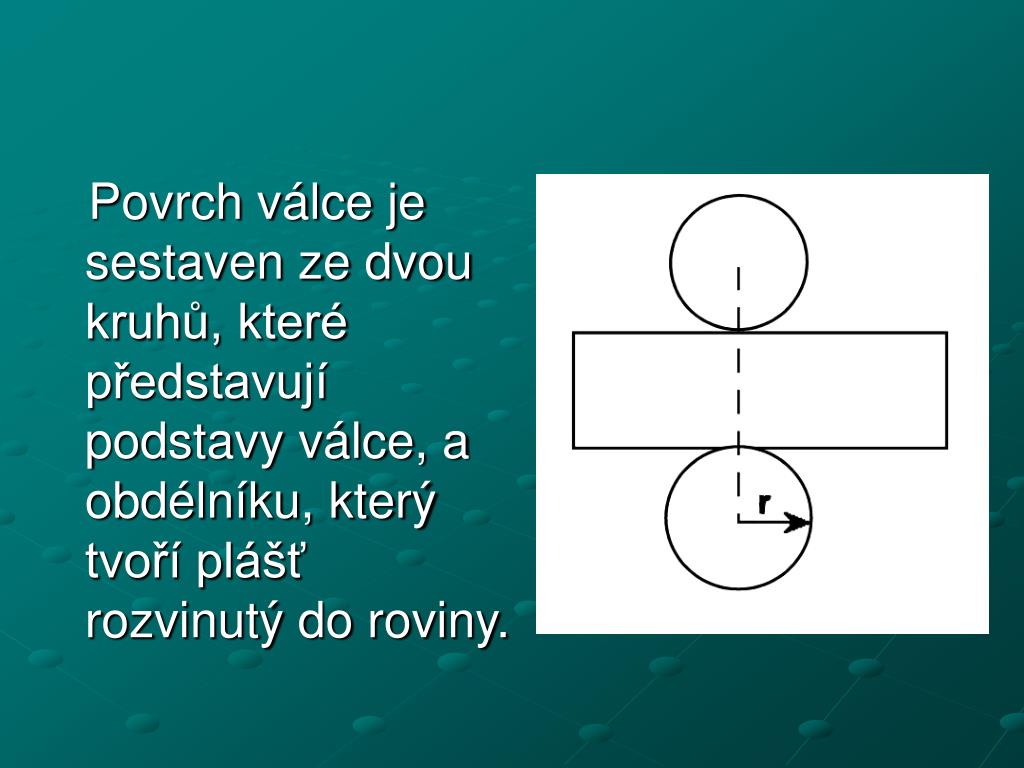 Povrch válce je sestaven ze dvou kruhů, které představují podstavy válce, a obdélníku, který tvoří plášť rozvinutý do roviny.

r